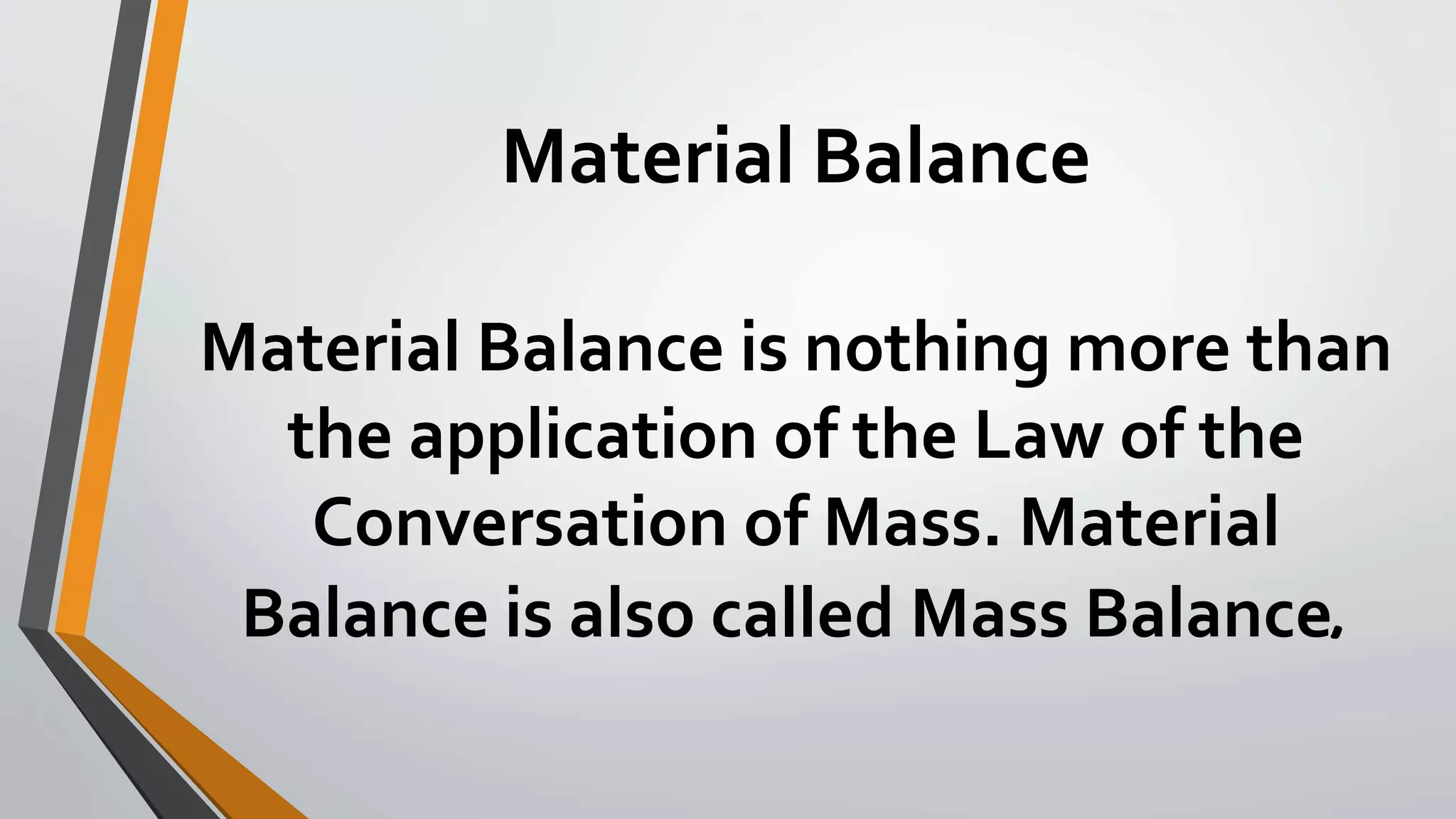 Material Balance

Material Balance is nothing more than the application of the Law of the Conversation of Mass. Material Balance is also called Mass Balance,